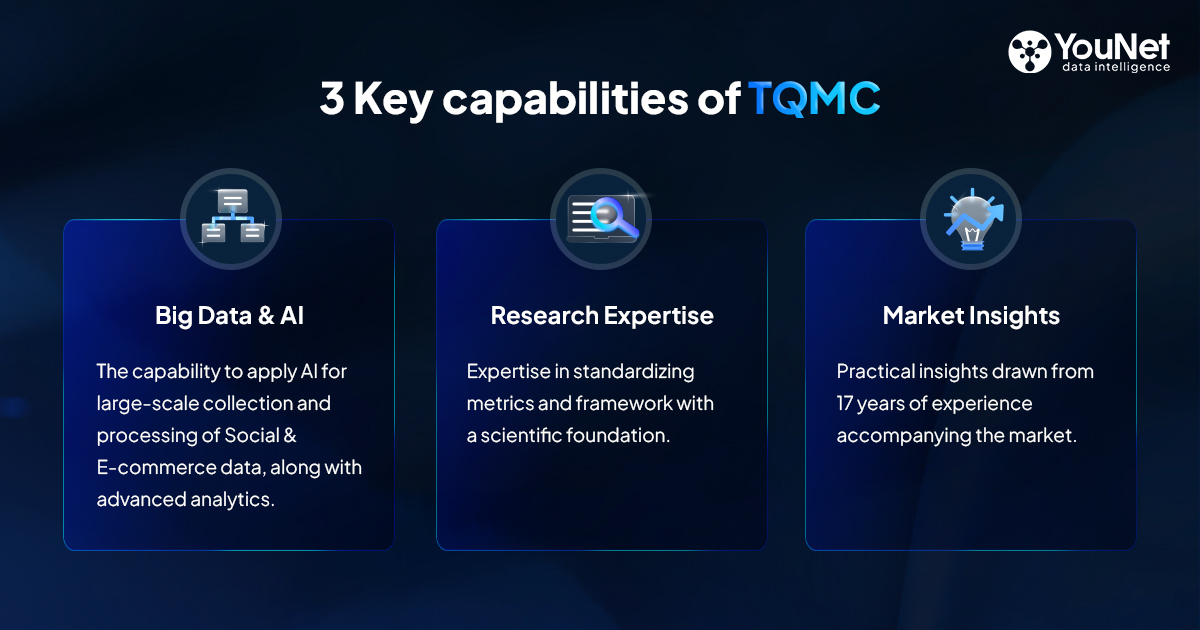 YouNet
data intelligence

3 Key capabilities of TQMC

Big Data & AI

The capability to apply AI for large-scale collection and processing of Social & E-commerce data, along with advanced analytics.

Research Expertise

Expertise in standardizing metrics and framework with a scientific foundation.

Market Insights

Practical insights drawn from 17 years of experience accompanying the market.